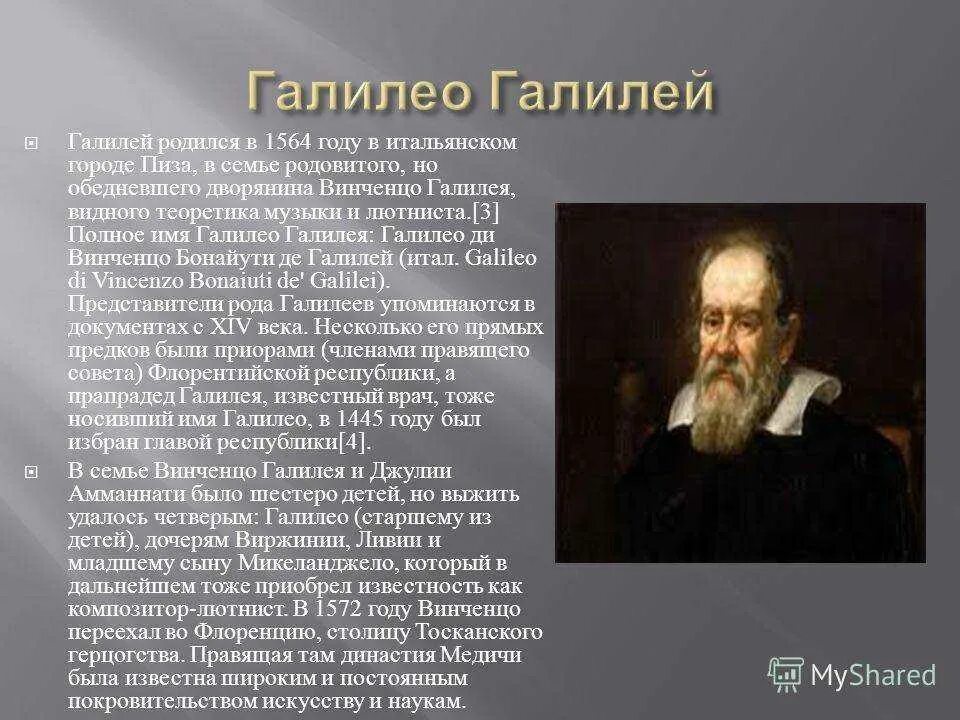 Галилео Галилей

Галилей родился в 1564 году в итальянском городе Пиза, в семье родовитого, но обедневшего дворянина Винченцо Галилея, видного теоретика музыки и лютниста.[3] Полное имя Галилео Галилея: Галилео ди Винченцо Бонайути де Галилей (итал. Galileo di Vincenzo Bonaiuti de' Galilei). Представители рода Галилеев упоминаются в документах с XIV века. Несколько его прямых предков были приорами (членами правящего совета) Флорентийской республики, а прапрадед Галилея, известный врач, тоже носивший имя Галилео, в 1445 году был избран главой республики[4].

В семье Винченцо Галилея и Джулии Амманнати было шестеро детей, но выжить удалось четверым: Галилео (старшему из детей), дочерям Виржинии, Ливии и младшему сыну Микеланджело, который в дальнейшем тоже приобрел известность как композитор-лютнист. В 1572 году Винченцо переехал во Флоренцию, столицу Тосканского герцогства. Правящая там династия Медичи была известна широким и постоянным покровительством искусству и наукам.

MyShared